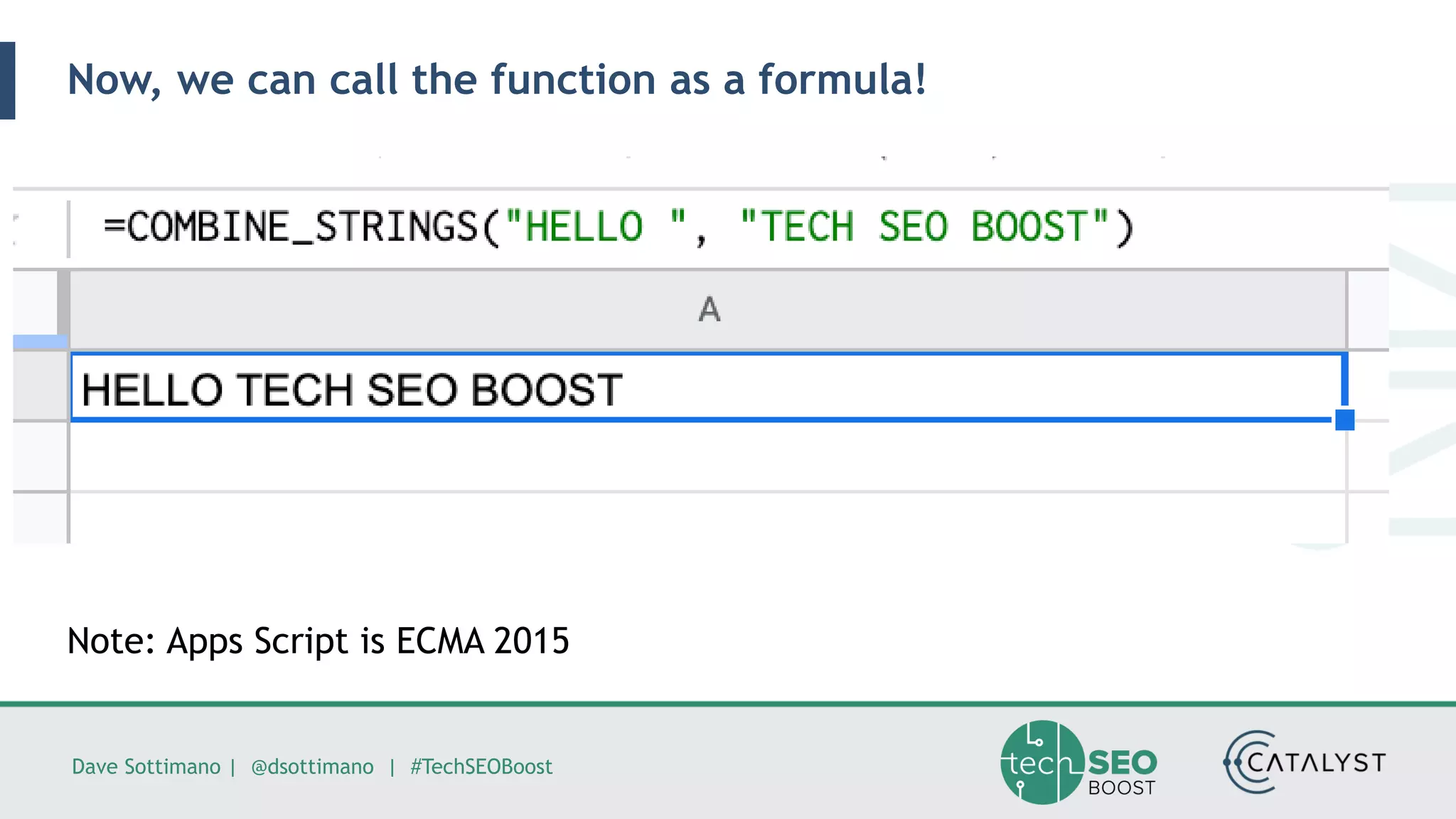 Now, we can call the function as a formula!

=COMBINE_STRINGS("HELLO ", "TECH SEO BOOST")

A

HELLO TECH SEO BOOST

Note: Apps Script is ECMA 2015

Dave Sottimano | @dsottimano | #TechSEOBoost

tech SEO BOOST

CATALYST